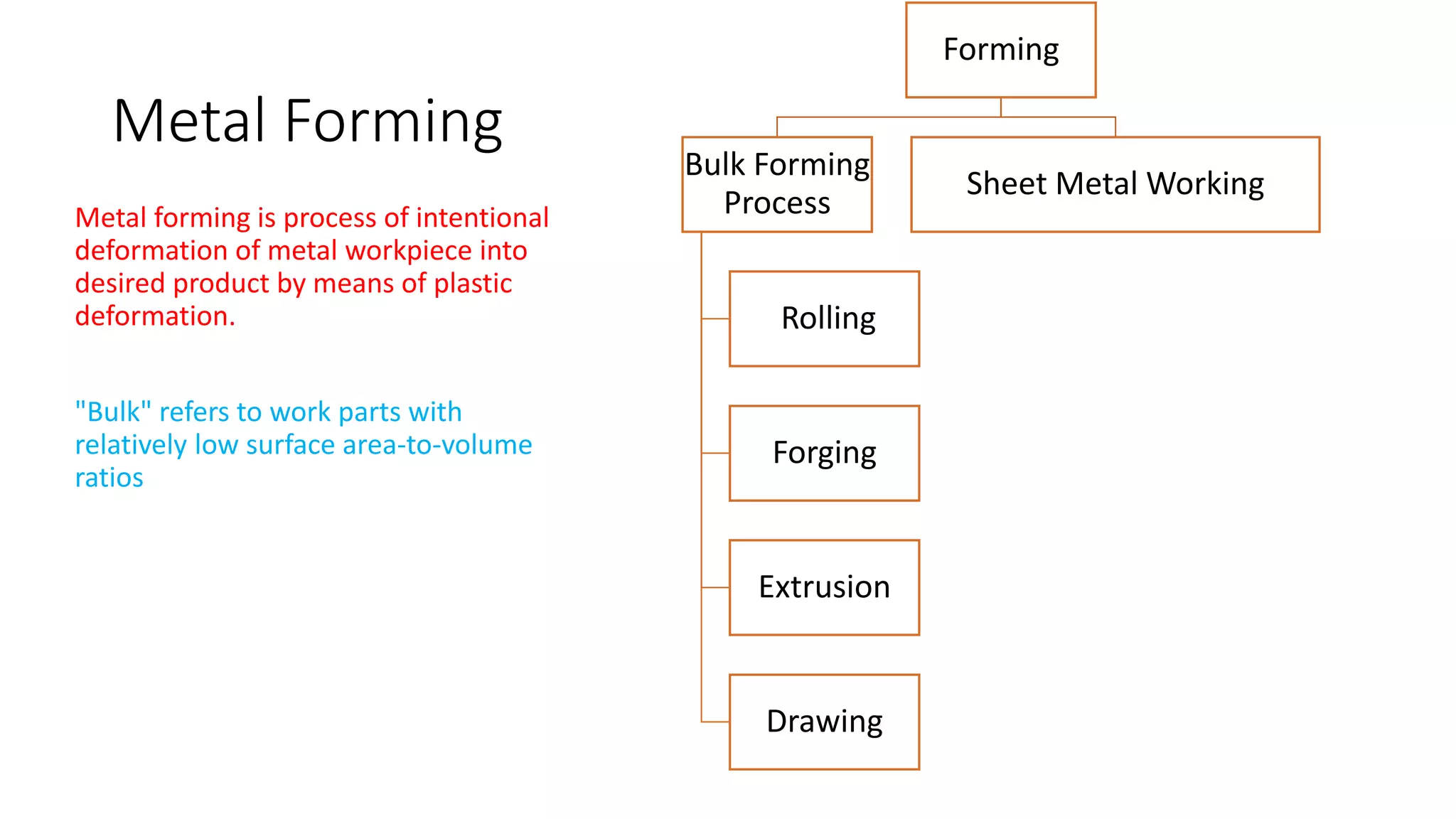 Metal Forming

Metal forming is process of intentional deformation of metal workpiece into desired product by means of plastic deformation.

"Bulk" refers to work parts with relatively low surface area-to-volume ratios

Forming

Bulk Forming Process

Sheet Metal Working

Rolling

Forging

Extrusion

Drawing